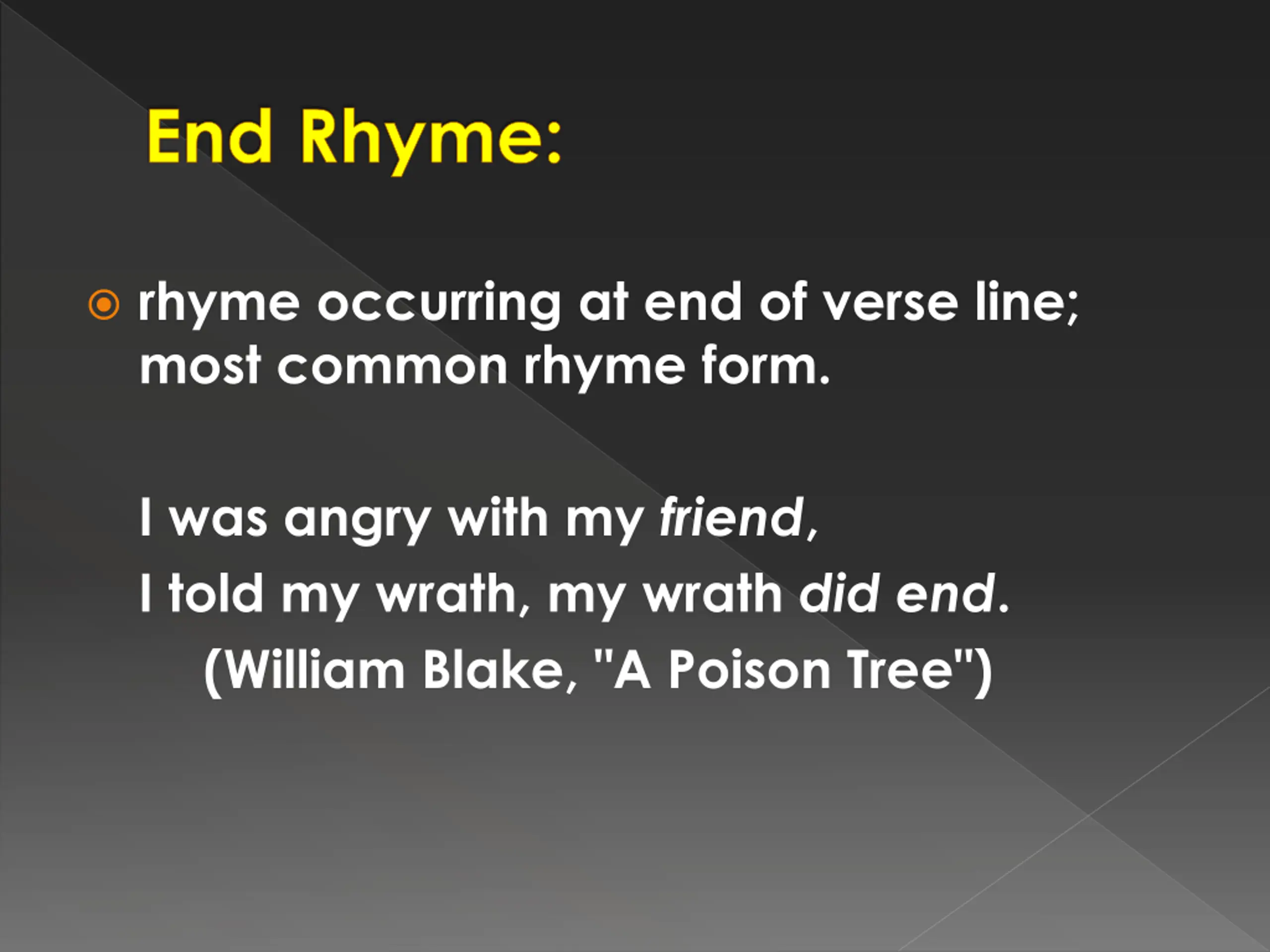 End Rhyme:

rhyme occurring at end of verse line; most common rhyme form.

I was angry with my friend,
I told my wrath, my wrath did end.
(William Blake, "A Poison Tree")